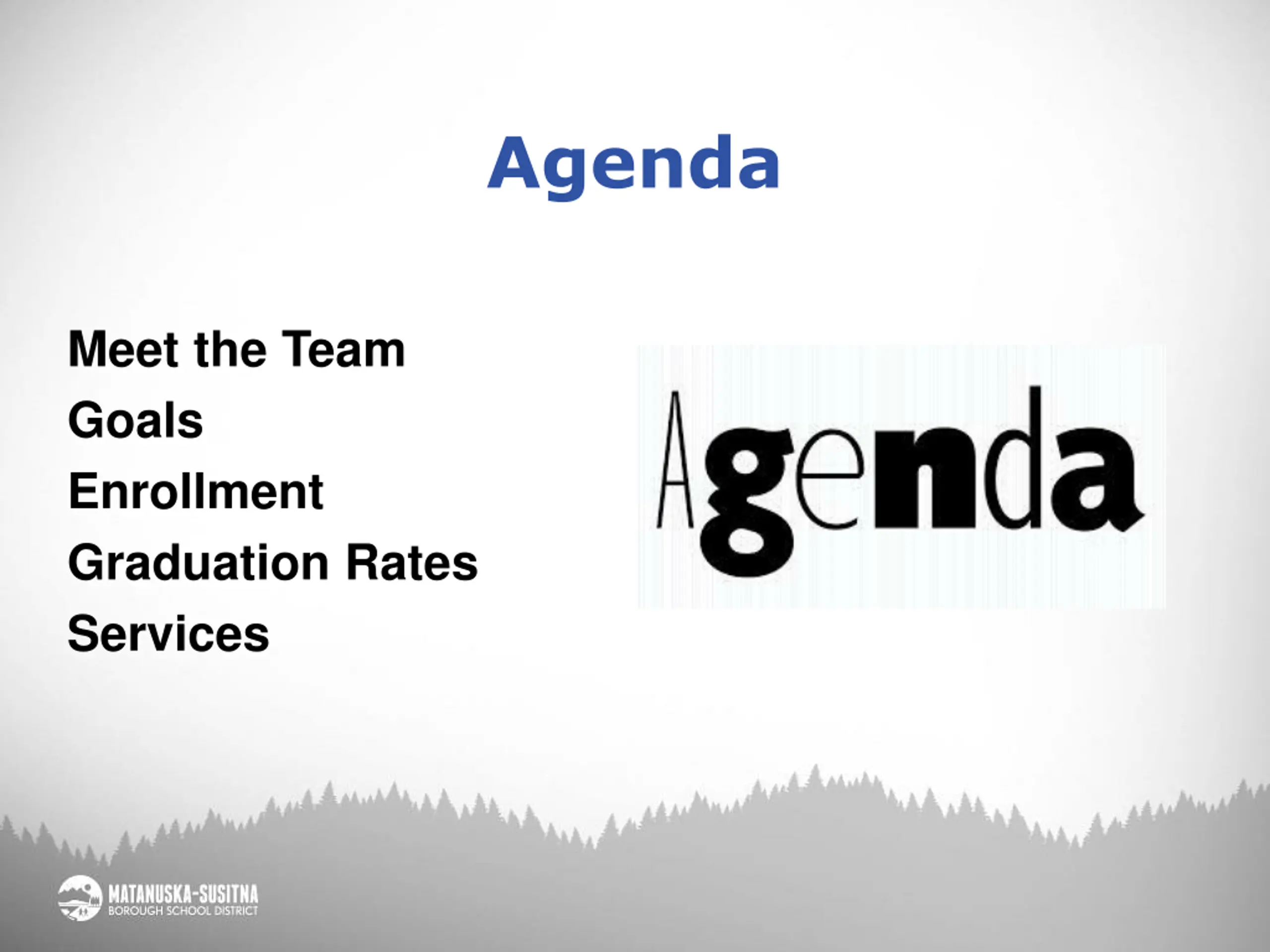 Agenda

Meet the Team
Goals
Enrollment
Graduation Rates
Services

Agenda

MATANUSKA-SUSITNA
BOROUGH SCHOOL DISTRICT